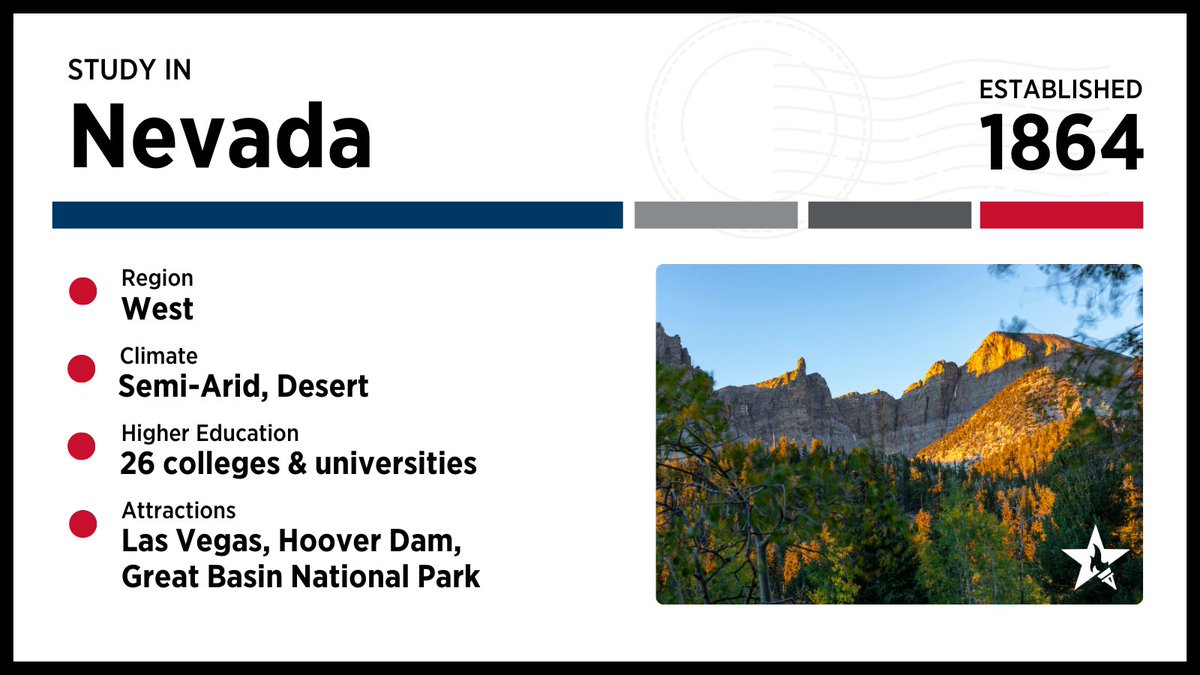 STUDY IN
Nevada

ESTABLISHED
1864

Region
West

Climate
Semi-Arid, Desert

Higher Education
26 colleges & universities

Attractions
Las Vegas, Hoover Dam, Great Basin National Park